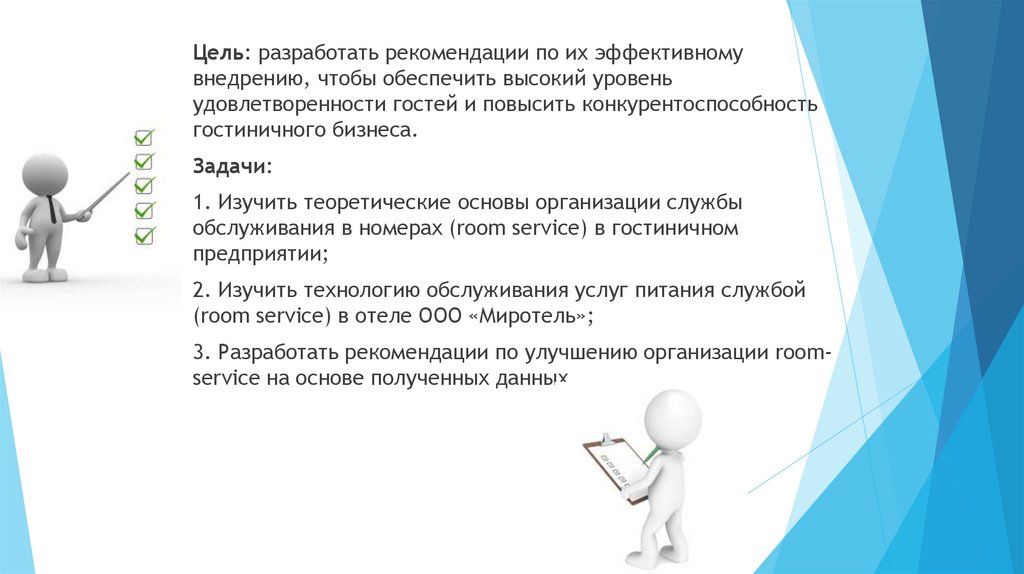 Цель: разработать рекомендации по их эффективному внедрению, чтобы обеспечить высокий уровень удовлетворенности гостей и повысить конкурентоспособность гостиничного бизнеса.

Задачи:

1. Изучить теоретические основы организации службы обслуживания в номерах (room service) в гостиничном предприятии;

2. Изучить технологию обслуживания услуг питания службой (room service) в отеле ООО «Миротель»;

3. Разработать рекомендации по улучшению организации room-service на основе полученных данных